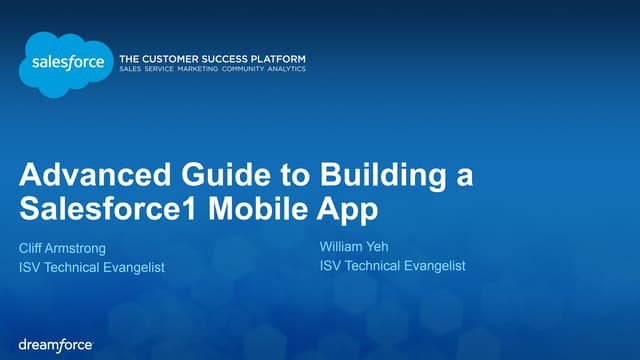 salesforce

THE CUSTOMER SUCCESS PLATFORM
SALES SERVICE MARKETING COMMUNITY ANALYTICS

Advanced Guide to Building a Salesforce1 Mobile App

Cliff Armstrong
ISV Technical Evangelist

William Yeh
ISV Technical Evangelist

dreamforce